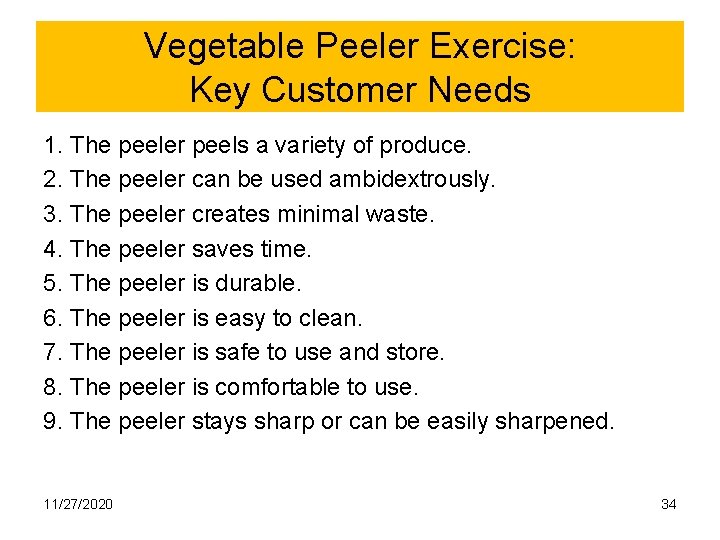 Vegetable Peeler Exercise:
Key Customer Needs

1. The peeler peels a variety of produce.
2. The peeler can be used ambidextrously.
3. The peeler creates minimal waste.
4. The peeler saves time.
5. The peeler is durable.
6. The peeler is easy to clean.
7. The peeler is safe to use and store.
8. The peeler is comfortable to use.
9. The peeler stays sharp or can be easily sharpened.

11/27/2020

34